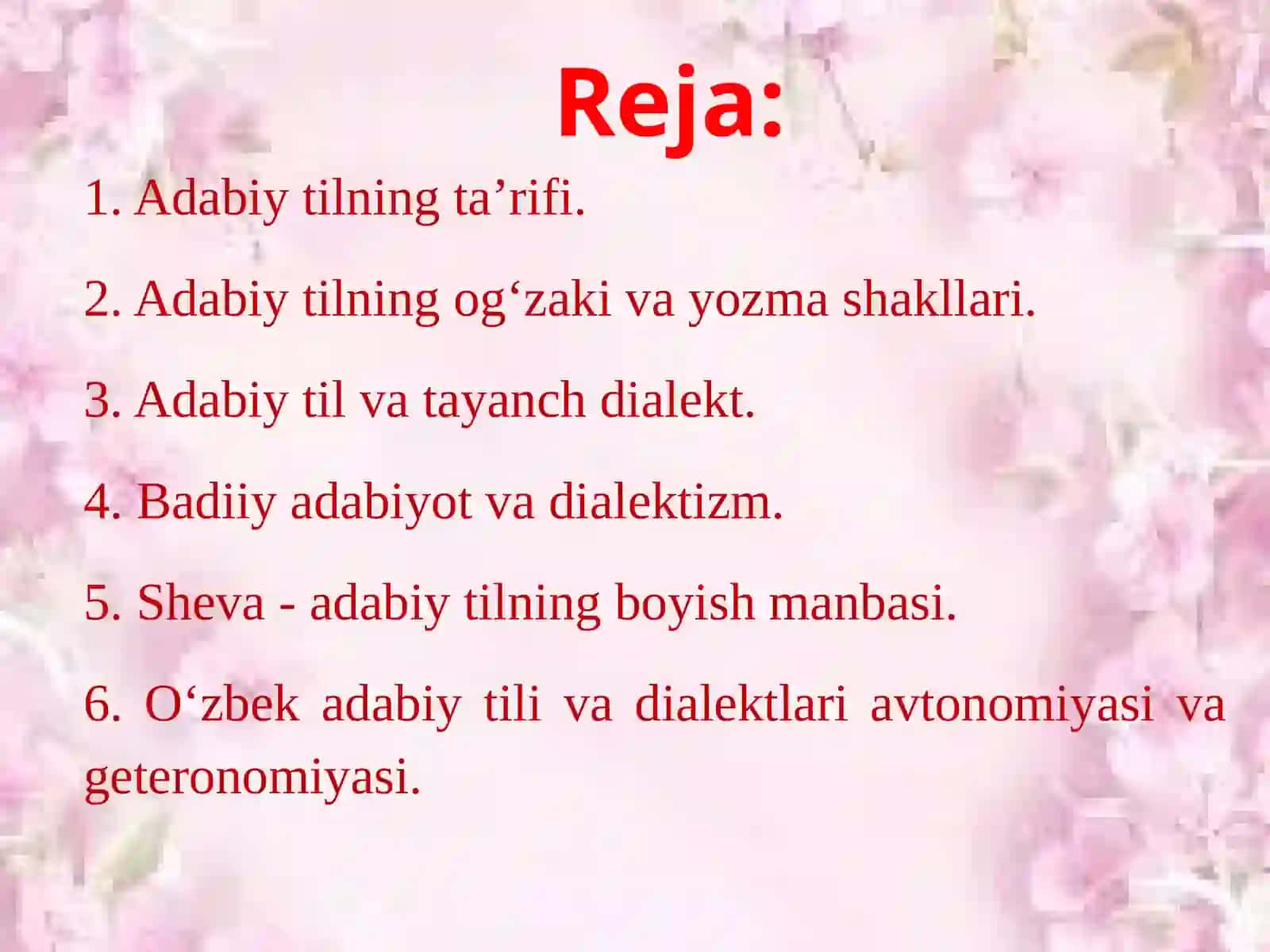 Reja:

1. Adabiy tilning ta’rifi.

2. Adabiy tilning og‘zaki va yozma shakllari.

3. Adabiy til va tayanch dialekt.

4. Badiiy adabiyot va dialektizm.

5. Sheva - adabiy tilning boyish manbasi.

6. O‘zbek adabiy tili va dialektlari avtonomiyasi va geteronomiyasi.